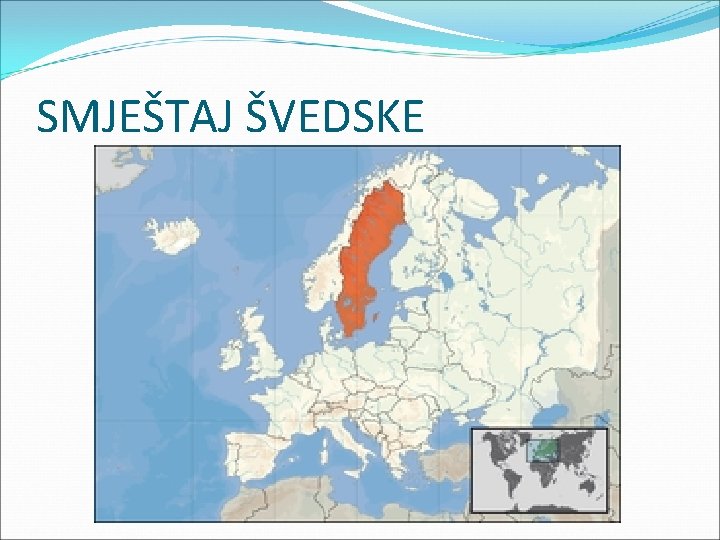 SMJEŠTAJ ŠVEDSKE